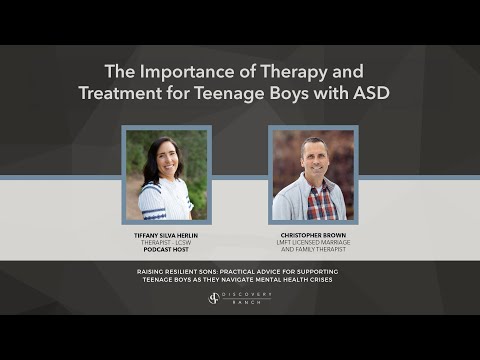 The Importance of Therapy and Treatment for Teenage Boys with ASD

TIFFANY SILVA HERLIN
THERAPIST - LCSW
PODCAST HOST

CHRISTOPHER BROWN
LMFT LICENSED MARRIAGE AND FAMILY THERAPIST

RAISING RESILIENT SONS: PRACTICAL ADVICE FOR SUPPORTING TEENAGE BOYS AS THEY NAVIGATE MENTAL HEALTH CRISES

DISCOVERY RANCH